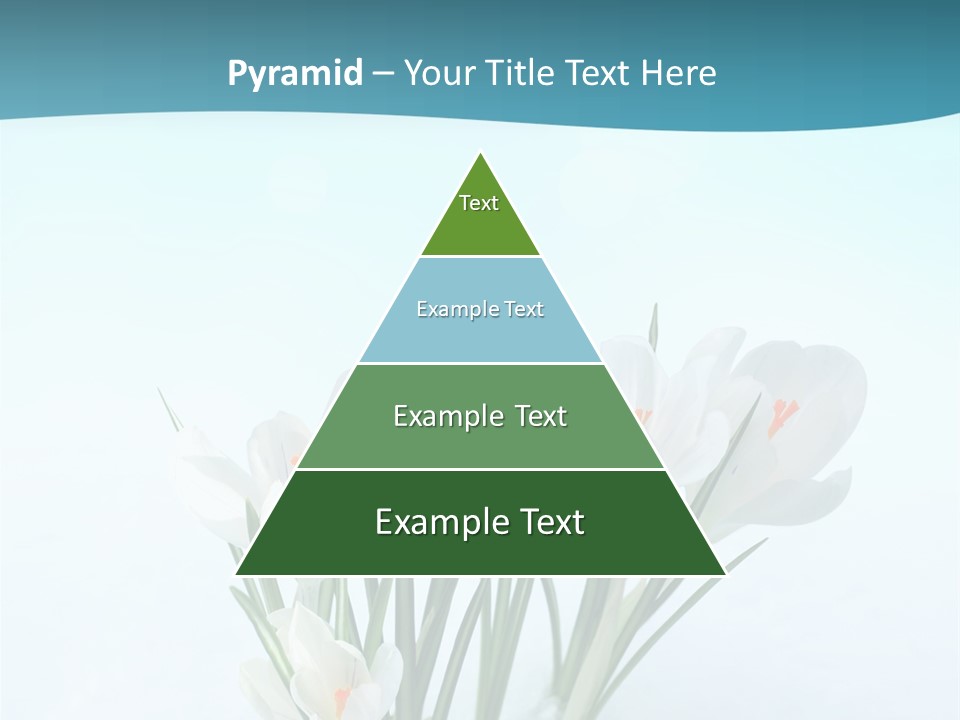 Pyramid – Your Title Text Here

Text

Example Text

Example Text

Example Text